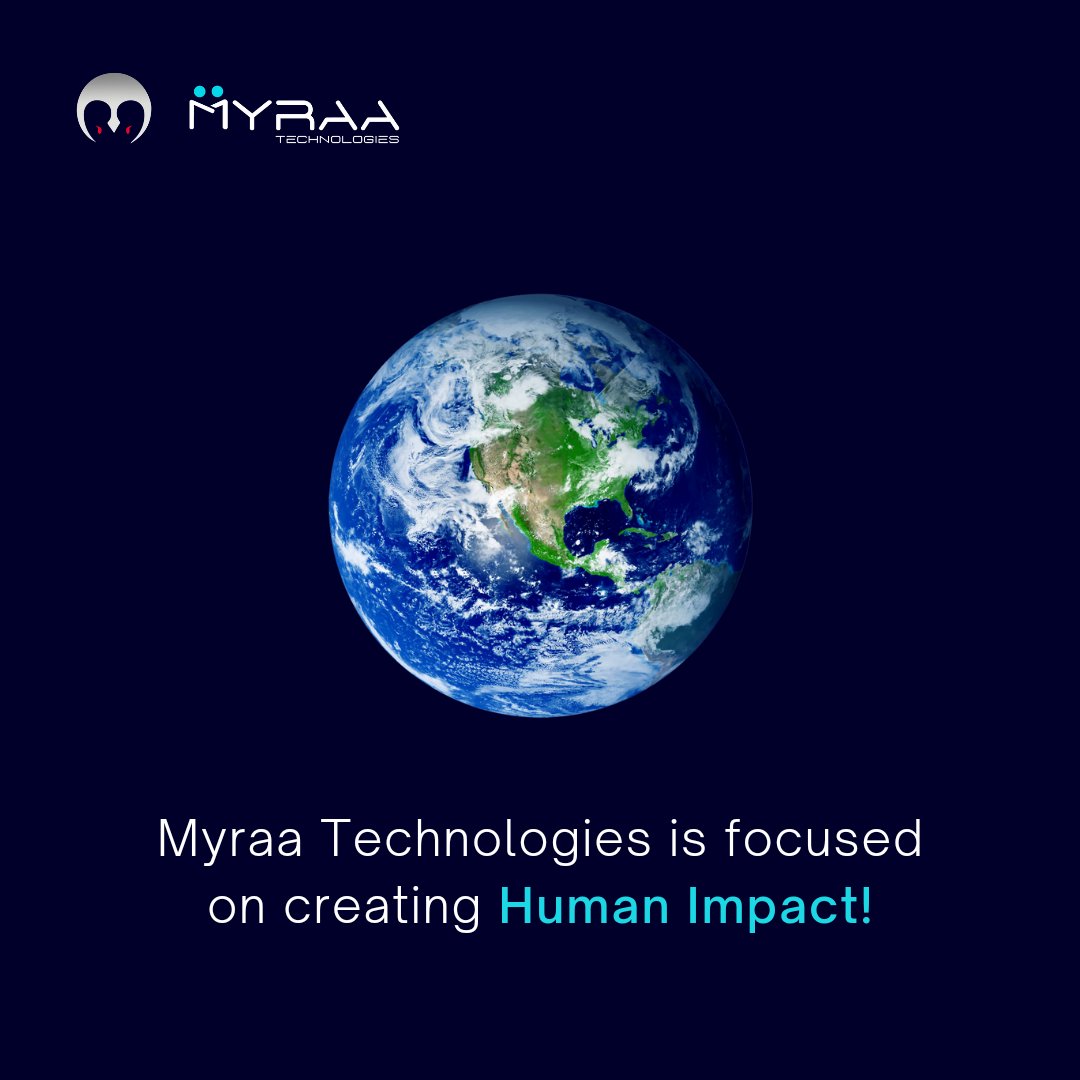 MYRAA
TECHNOLOGIES

Myraa Technologies is focused on creating Human Impact!